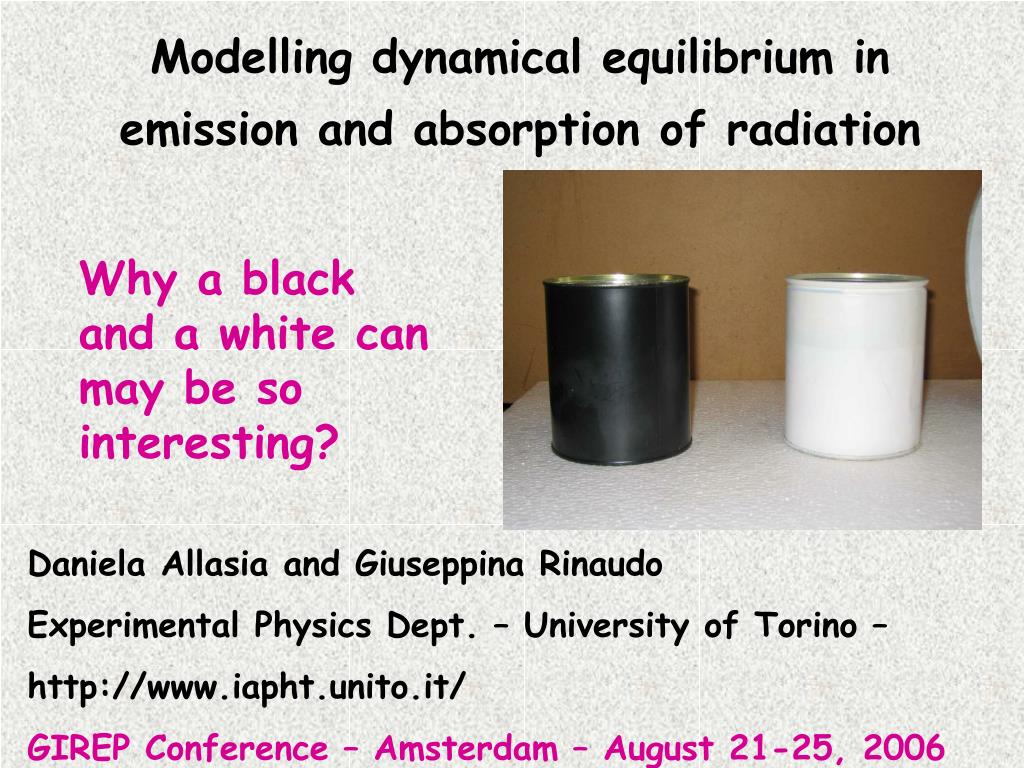 Modelling dynamical equilibrium in emission and absorption of radiation

Why a black and a white can may be so interesting?

Daniela Allasia and Giuseppina Rinaudo

Experimental Physics Dept. – University of Torino –

http://www.iapht.unito.it/

GIREP Conference – Amsterdam – August 21-25, 2006